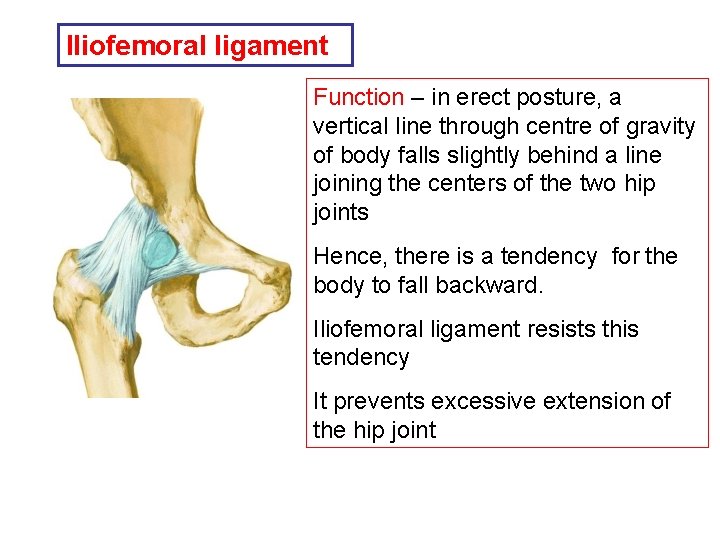 Iliofemoral ligament

Function – in erect posture, a vertical line through centre of gravity of body falls slightly behind a line joining the centers of the two hip joints

Hence, there is a tendency  for the body to fall backward.

Iliofemoral ligament resists this tendency

It prevents excessive extension of the hip joint